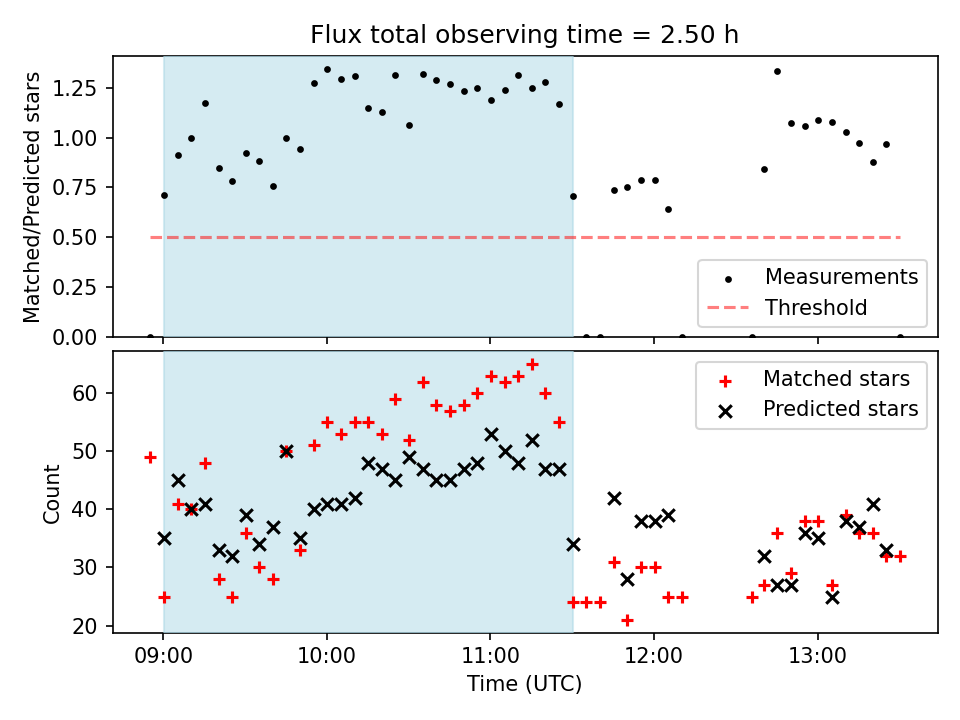 Flux total observing time = 2.50 h

Matched/Predicted stars

1.25
1.00
0.75
0.50
0.25
0.00

Measurements
Threshold

Count

60
50
40
30
20

Matched stars
Predicted stars

09:00
10:00
11:00
12:00
13:00

Time (UTC)